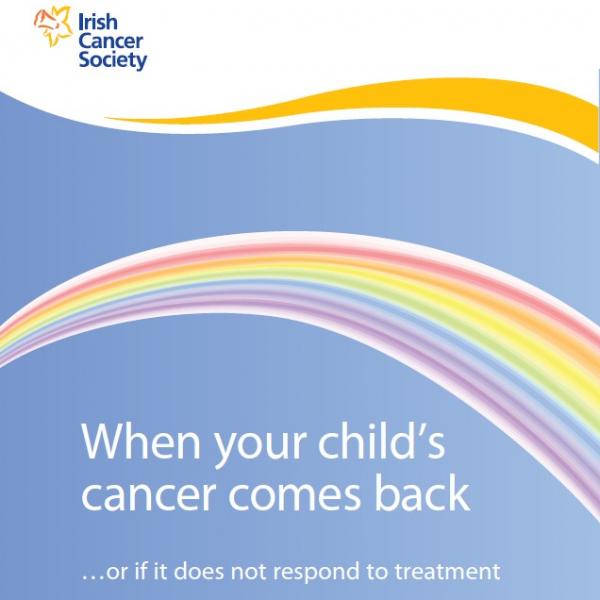 Irish Cancer Society

When your child's cancer comes back

…or if it does not respond to treatment